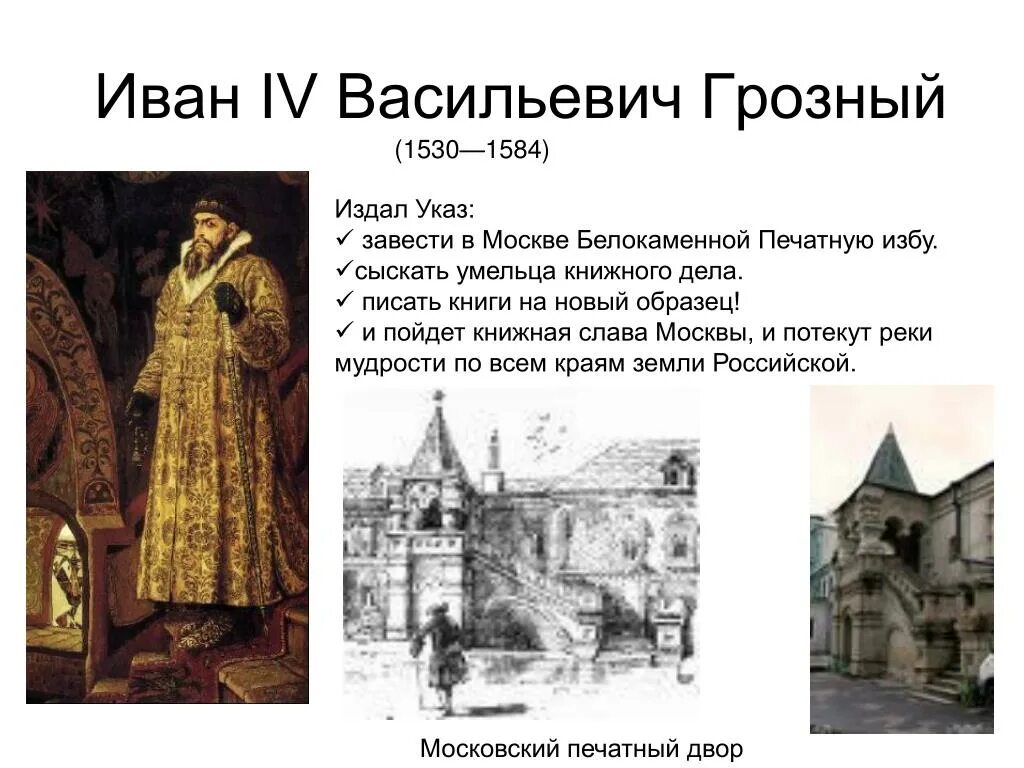 Иван IV Васильевич Грозный
(1530—1584)

Издал Указ:
✓ завести в Москве Белокаменной Печатную избу.
✓сыскать умельца книжного дела.
✓ писать книги на новый образец!
✓ и пойдет книжная слава Москвы, и потекут реки мудрости по всем краям земли Российской.

Московский печатный двор